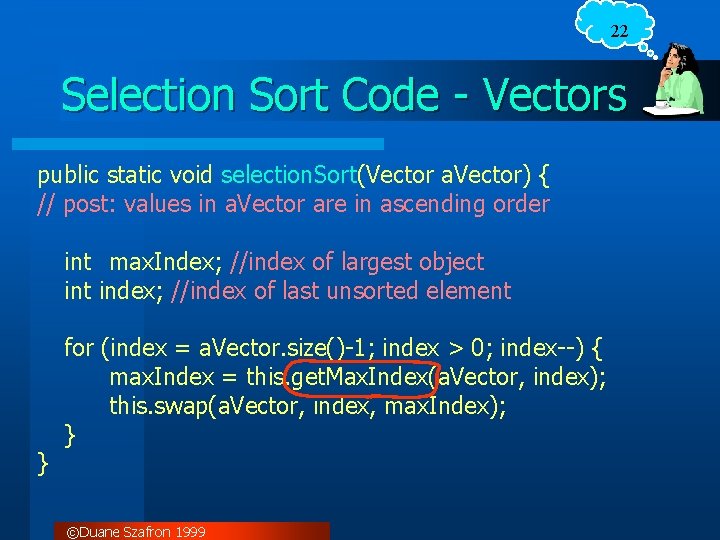 22

Selection Sort Code - Vectors

public static void selectionSort(Vector aVector) {
// post: values in aVector are in ascending order

int maxIndex; //index of largest object
int index; //index of last unsorted element

for (index = aVector.size()-1; index > 0; index--) {
maxIndex = this.getMaxIndex(aVector, index);
this.swap(aVector, index, maxIndex);
}
}

©Duane Szafron 1999